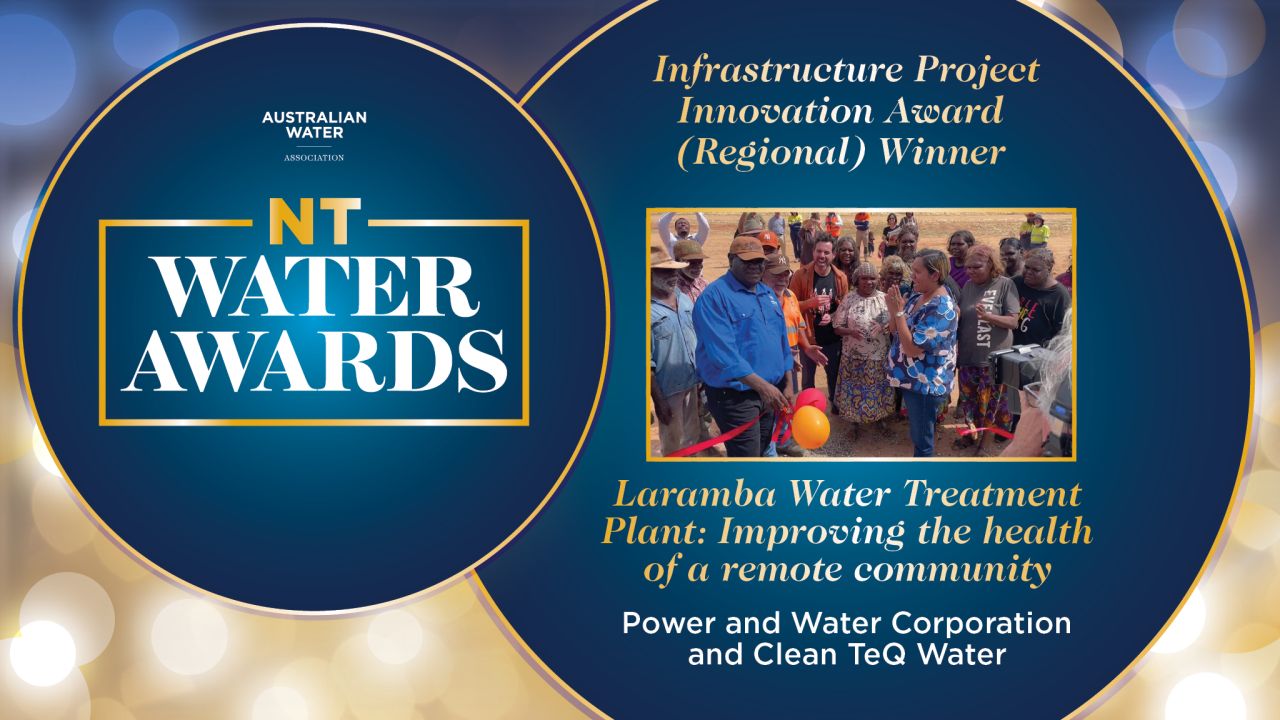 AUSTRALIAN WATER ASSOCIATION

NT WATER AWARDS

Infrastructure Project Innovation Award (Regional) Winner

EVERLAST

Laramba Water Treatment Plant: Improving the health of a remote community

Power and Water Corporation and Clean TeQ Water